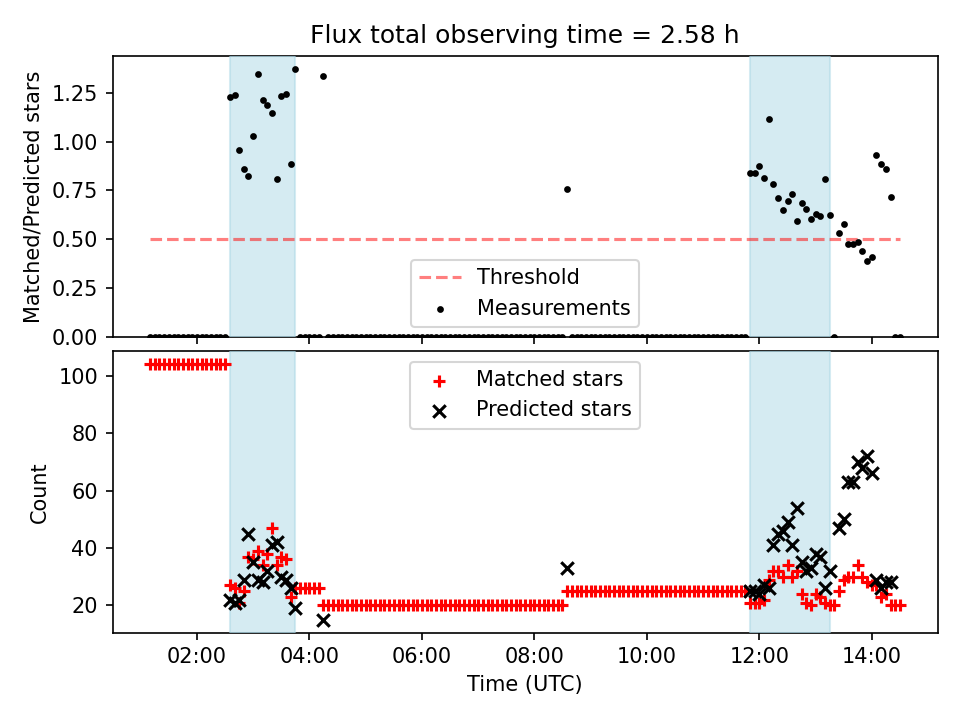 Flux total observing time = 2.58 h

Matched/Predicted stars

1.25
1.00
0.75
0.50
0.25
0.00

Threshold
Measurements

Count

100
80
60
40
20

Matched stars
Predicted stars

02:00
04:00
06:00
08:00
10:00
12:00
14:00

Time (UTC)